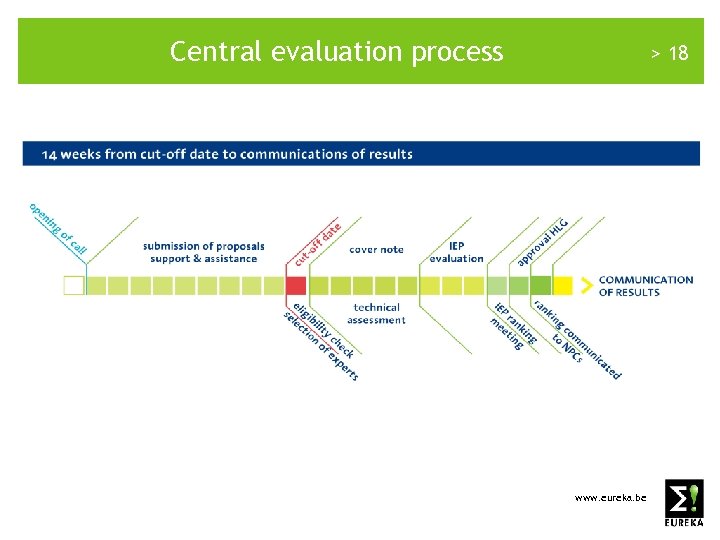 Central evaluation process

> 18

14 weeks from cut-off date to communications of results

opening of call

submission of proposals support & assistance

cut-off date

cover note

IEP evaluation

approval HLG

COMMUNICATION OF RESULTS

eligibility check selection of experts

technical assessment

IEP ranking meeting

ranking communicated to NPCs

www.eureka.be

Σ!
EUREKA